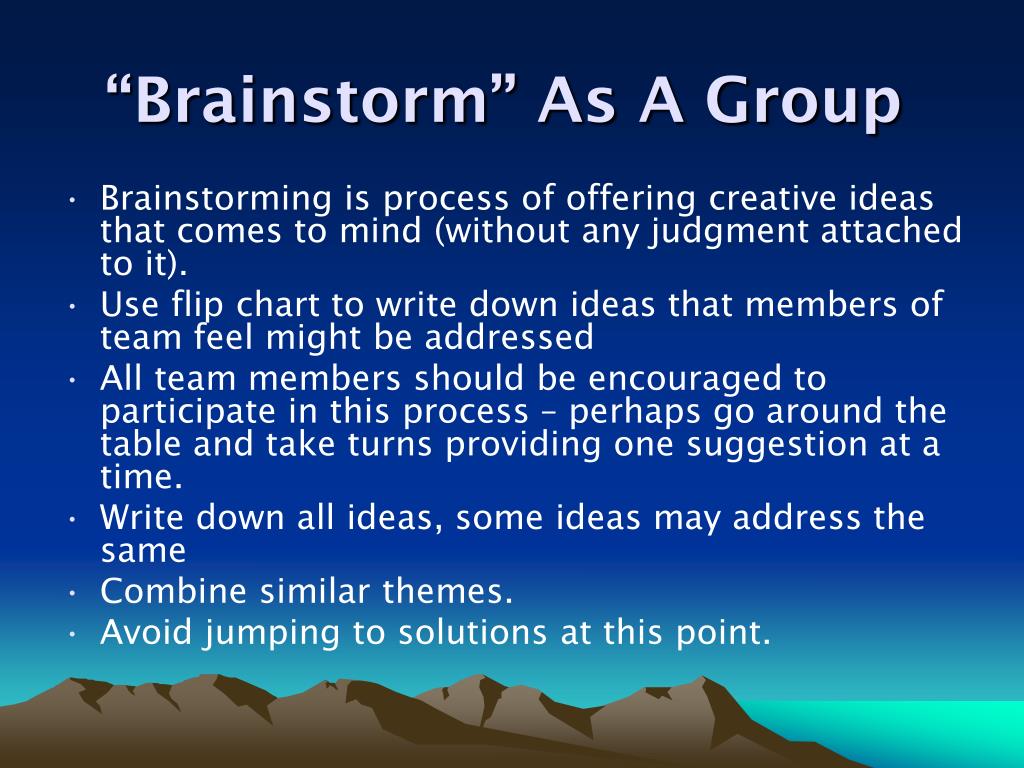 “Brainstorm” As A Group

• Brainstorming is process of offering creative ideas that comes to mind (without any judgment attached to it).
• Use flip chart to write down ideas that members of team feel might be addressed
• All team members should be encouraged to participate in this process – perhaps go around the table and take turns providing one suggestion at a time.
• Write down all ideas, some ideas may address the same
• Combine similar themes.
• Avoid jumping to solutions at this point.